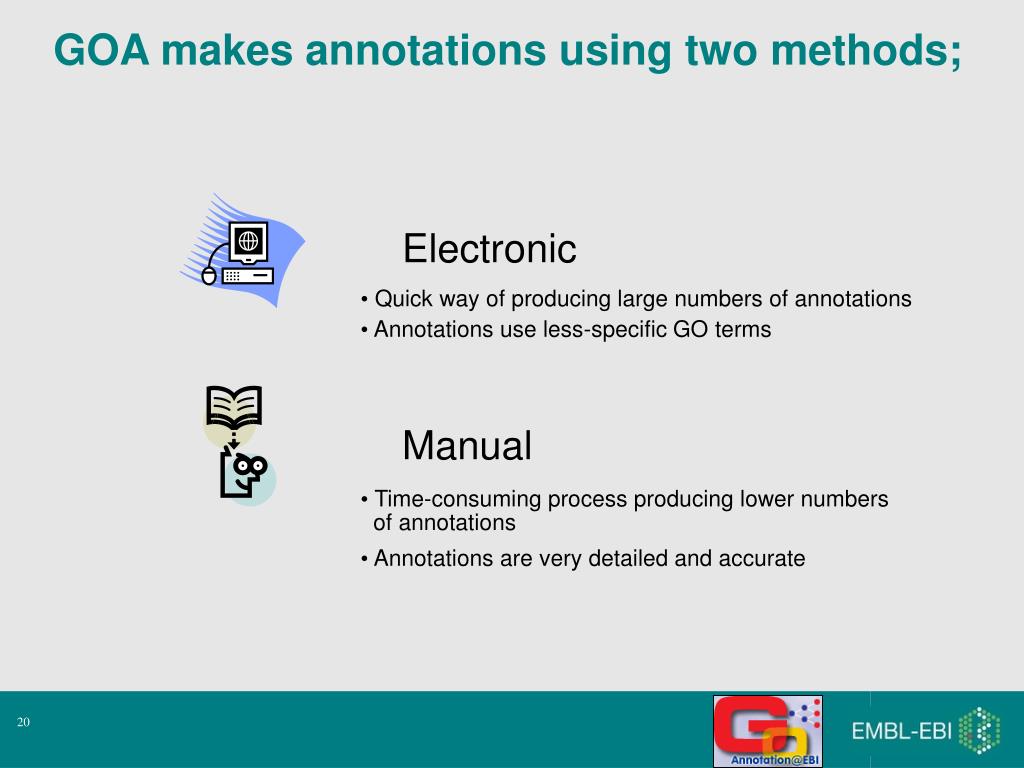 GOA makes annotations using two methods;

Electronic

• Quick way of producing large numbers of annotations
• Annotations use less-specific GO terms

Manual

• Time-consuming process producing lower numbers of annotations
• Annotations are very detailed and accurate

20

GO Annotation@EBI

EMBL-EBI